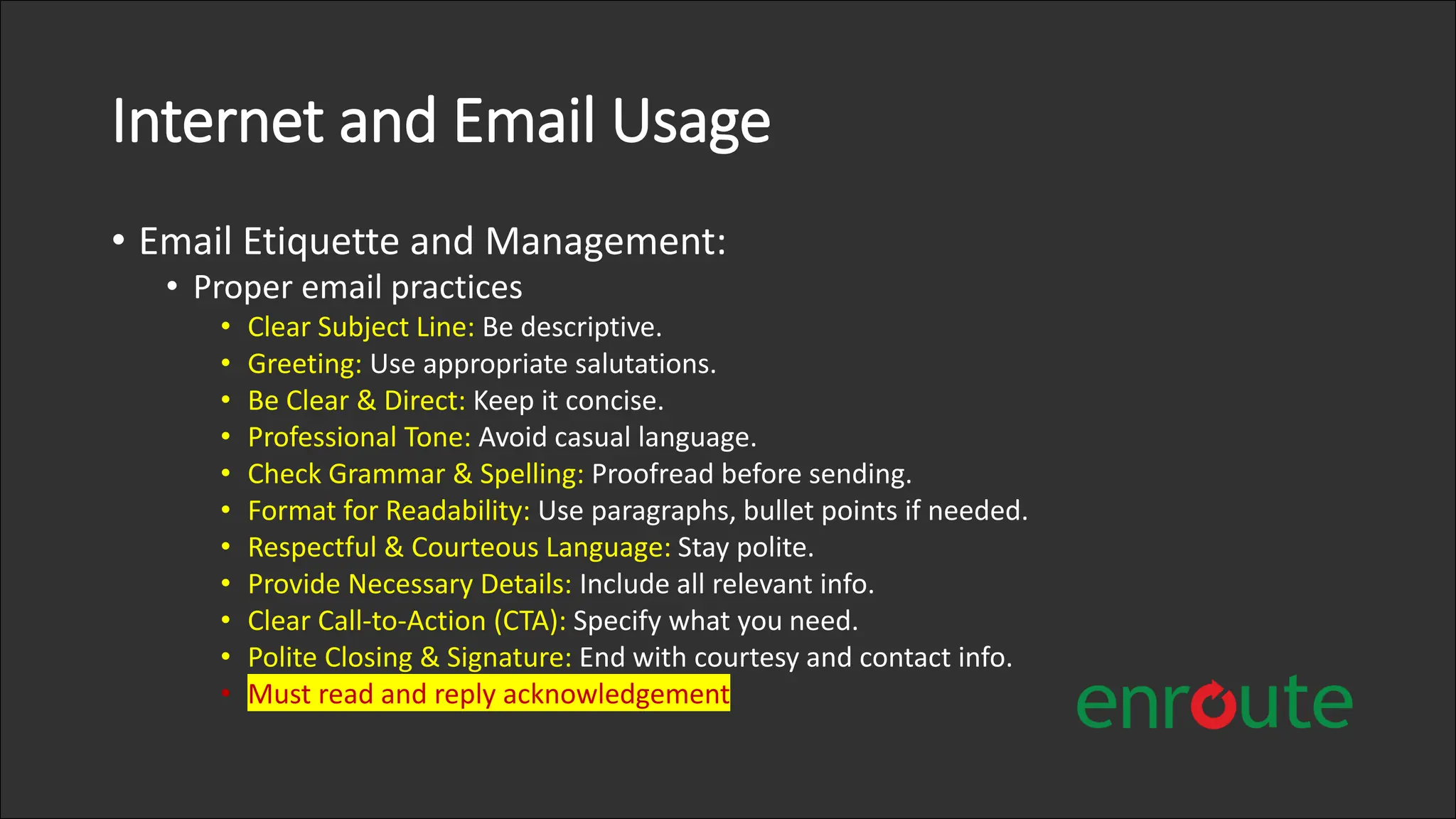 Internet and Email Usage

• Email Etiquette and Management:
  • Proper email practices
    • Clear Subject Line: Be descriptive.
    • Greeting: Use appropriate salutations.
    • Be Clear & Direct: Keep it concise.
    • Professional Tone: Avoid casual language.
    • Check Grammar & Spelling: Proofread before sending.
    • Format for Readability: Use paragraphs, bullet points if needed.
    • Respectful & Courteous Language: Stay polite.
    • Provide Necessary Details: Include all relevant info.
    • Clear Call-to-Action (CTA): Specify what you need.
    • Polite Closing & Signature: End with courtesy and contact info.
    • Must read and reply acknowledgement

enroute